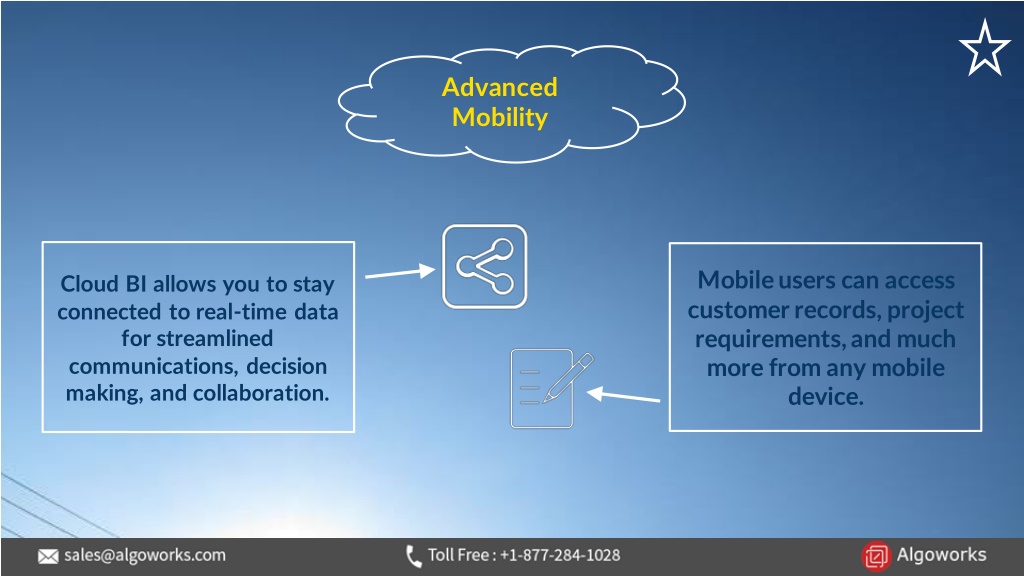 Advanced Mobility

Cloud BI allows you to stay connected to real-time data for streamlined communications, decision making, and collaboration.

Mobile users can access customer records, project requirements, and much more from any mobile device.

sales@algoworks.com

Toll Free : +1-877-284-1028

Algoworks